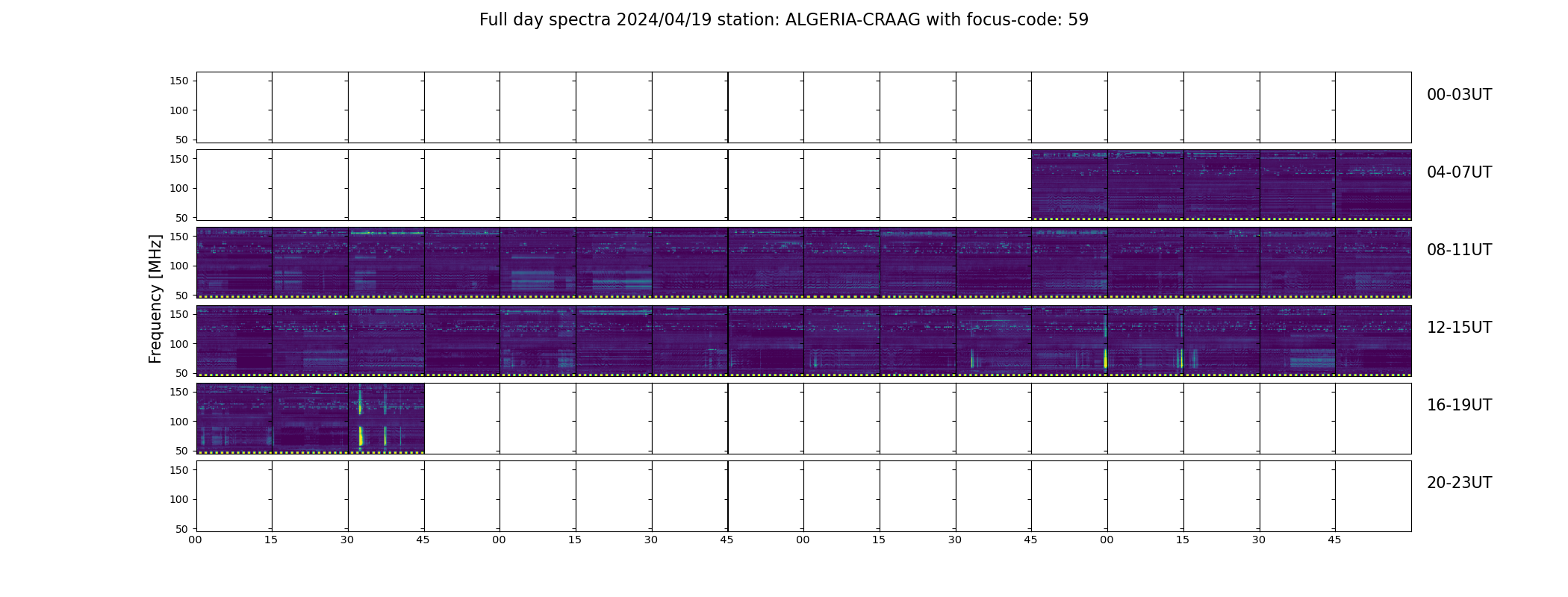 Full day spectra 2024/04/19 station: ALGERIA-CRAAG with focus-code: 59

Frequency [MHz]

150
100
50
00-03UT

150
100
50
04-07UT

150
100
50
08-11UT

150
100
50
12-15UT

150
100
50
16-19UT

150
100
50
20-23UT

00 15 30 45 00 15 30 45 00 15 30 45 00 15 30 45